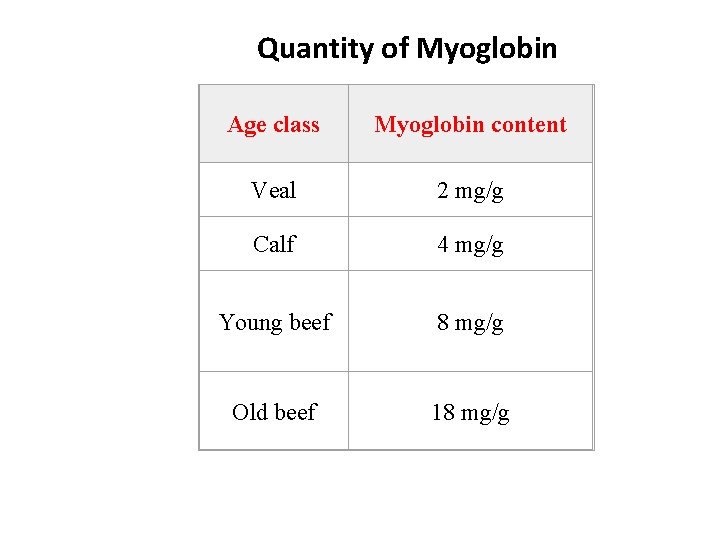 Quantity of Myoglobin

| Age class | Myoglobin content |
|---|---|
| Veal | 2 mg/g |
| Calf | 4 mg/g |
| Young beef | 8 mg/g |
| Old beef | 18 mg/g |